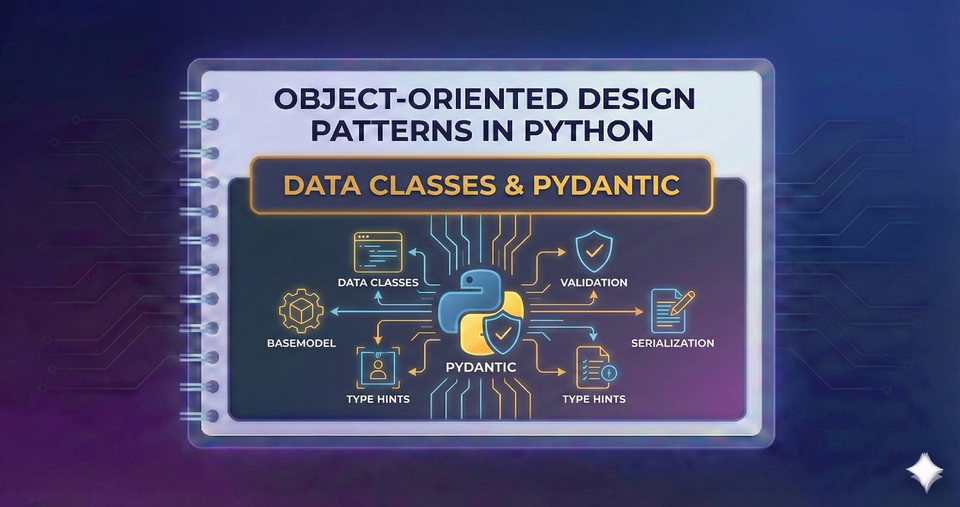 OBJECT-ORIENTED DESIGN PATTERNS IN PYTHON

DATA CLASSES & PYDANTIC

DATA CLASSES
VALIDATION
BASEMODEL
SERIALIZATION
PYDANTIC
TYPE HINTS
TYPE HINTS